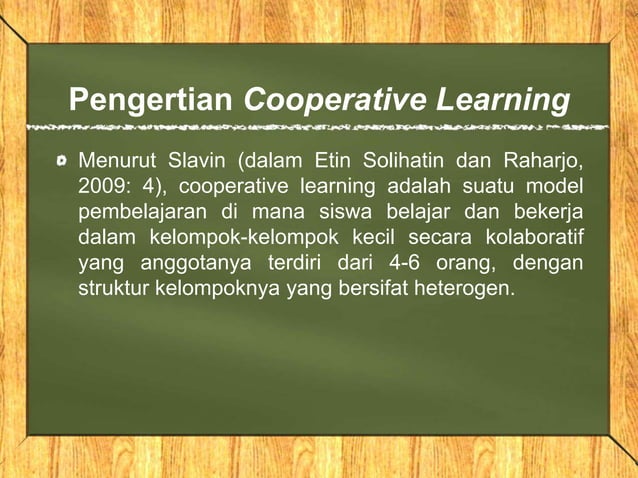 Pengertian Cooperative Learning

Menurut Slavin (dalam Etin Solihatin dan Raharjo, 2009: 4), cooperative learning adalah suatu model pembelajaran di mana siswa belajar dan bekerja dalam kelompok-kelompok kecil secara kolaboratif yang anggotanya terdiri dari 4-6 orang, dengan struktur kelompoknya yang bersifat heterogen.